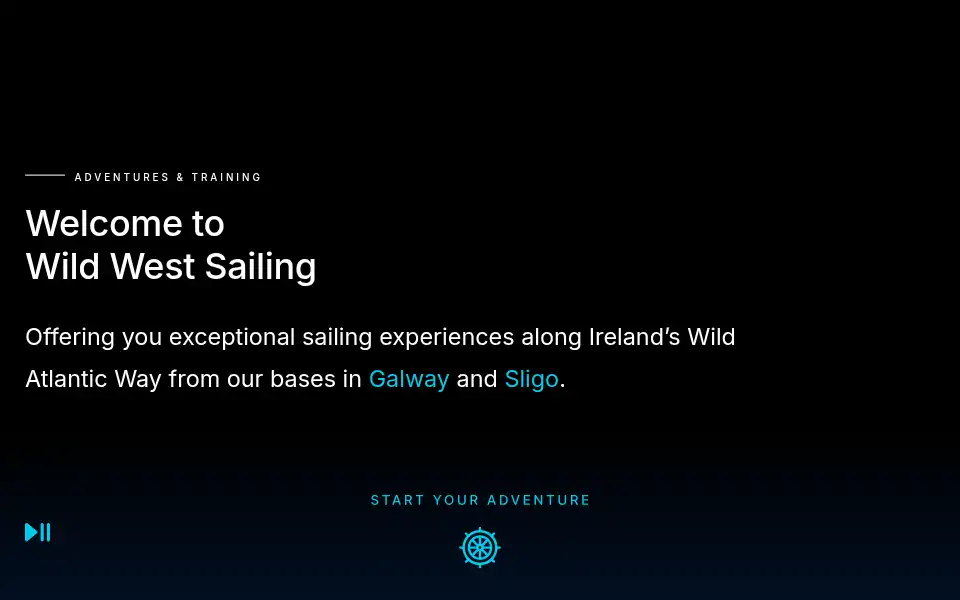 ADVENTURES & TRAINING

Welcome to
Wild West Sailing

Offering you exceptional sailing experiences along Ireland's Wild Atlantic Way from our bases in Galway and Sligo.

START YOUR ADVENTURE